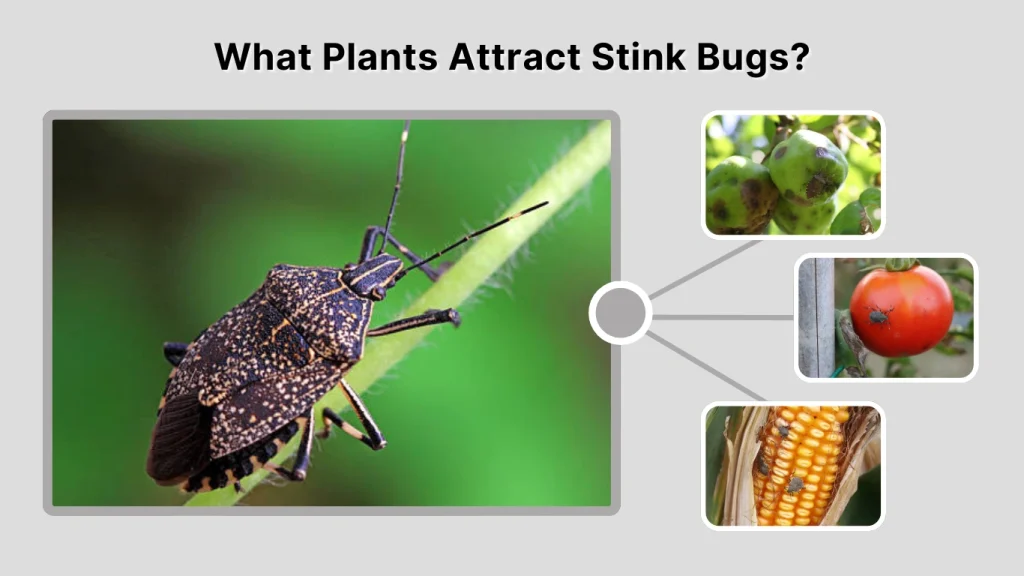 What Plants Attract Stink Bugs?